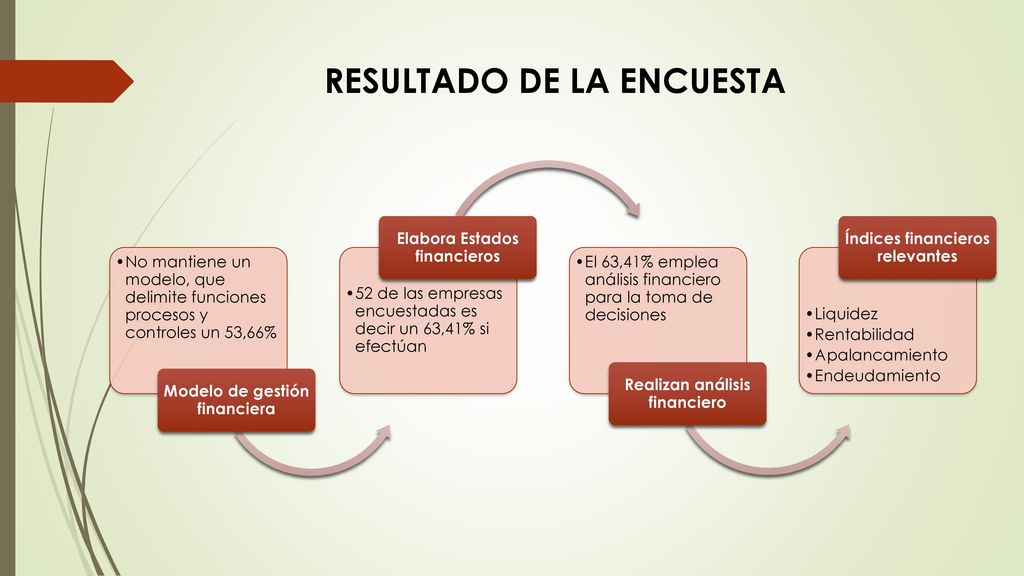 RESULTADO DE LA ENCUESTA

•No mantiene un modelo, que delimite funciones procesos y controles un 53,66%

Modelo de gestión financiera

Elabora Estados financieros

•52 de las empresas encuestadas es decir un 63,41% si efectúan

•El 63,41% emplea análisis financiero para la toma de decisiones

Realizan análisis financiero

Índices financieros relevantes

•Liquidez
•Rentabilidad
•Apalancamiento
•Endeudamiento